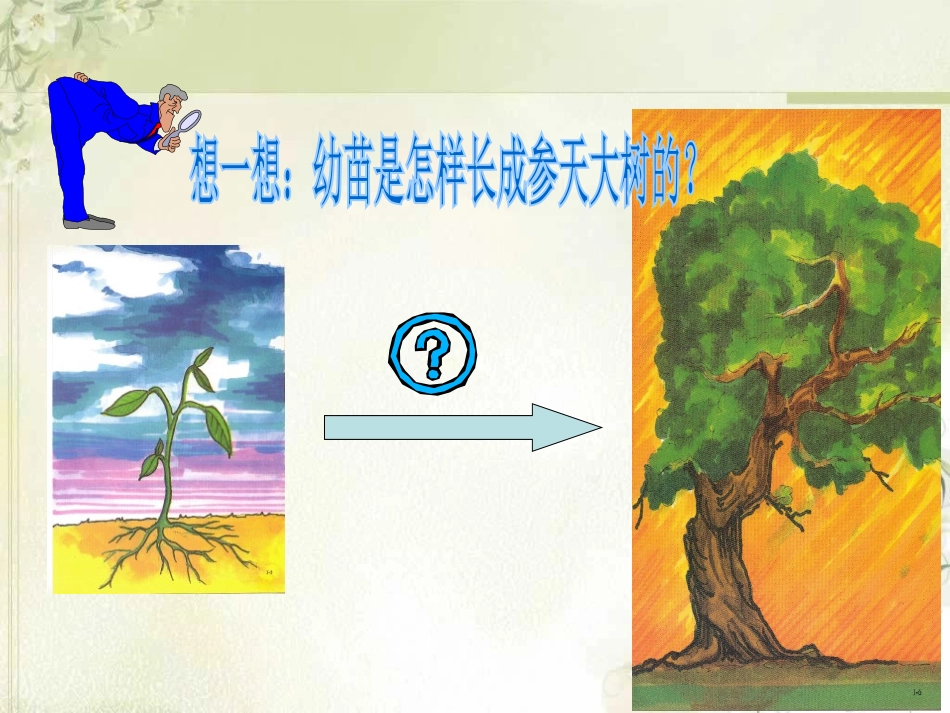 想一想：幼苗是怎样长成参天大树的？

?